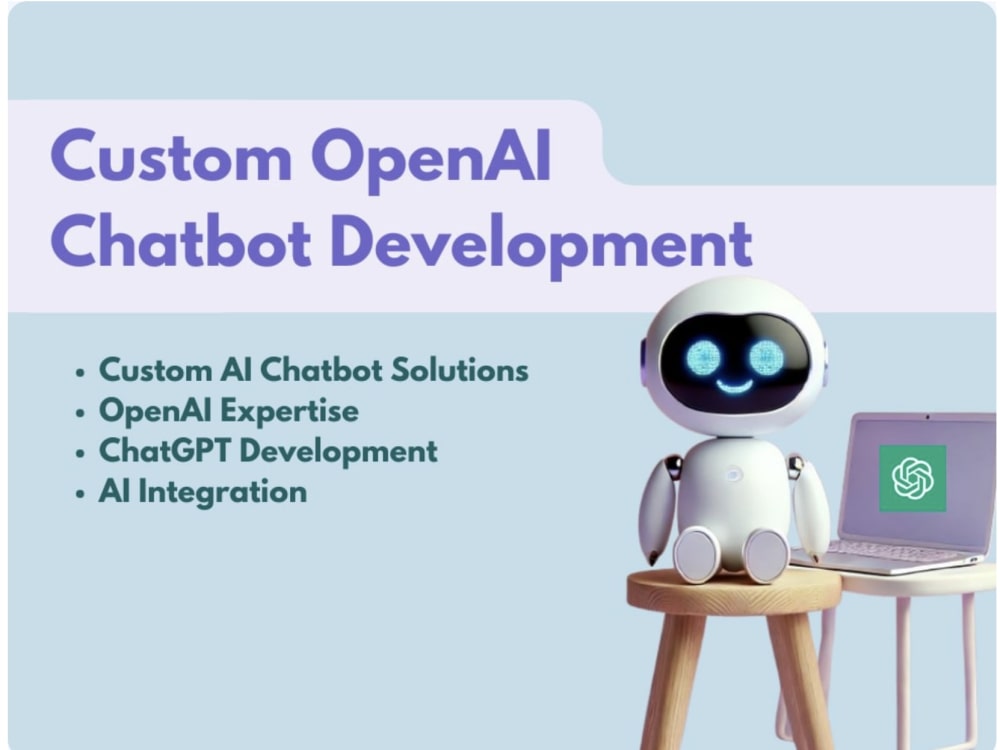 Custom OpenAI Chatbot Development

• Custom AI Chatbot Solutions
• OpenAI Expertise
• ChatGPT Development
• AI Integration